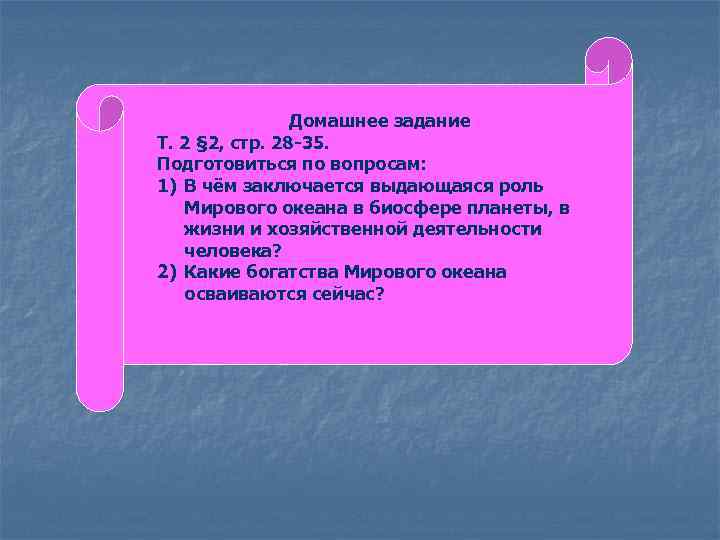 Домашнее задание
Т. 2 §2, стр. 28-35.
Подготовиться по вопросам:
1) В чём заключается выдающаяся роль Мирового океана в биосфере планеты, в жизни и хозяйственной деятельности человека?
2) Какие богатства Мирового океана осваиваются сейчас?